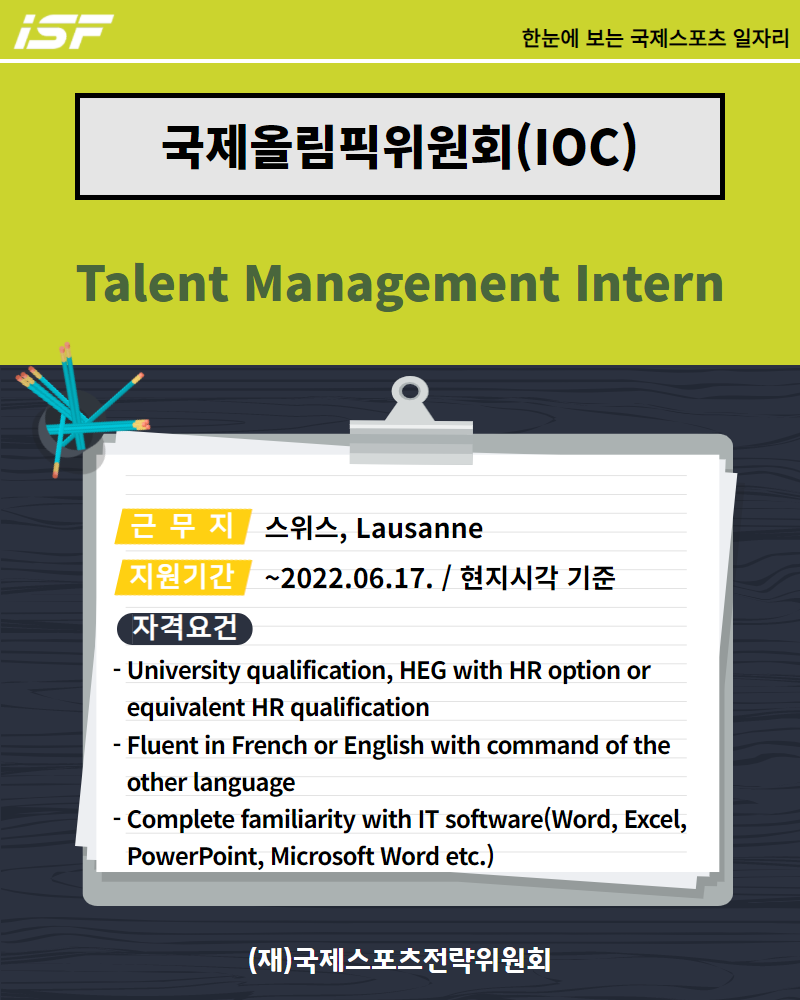 iSF

한눈에 보는 국제스포츠 일자리

국제올림픽위원회(IOC)

Talent Management Intern

근 무 지 스위스, Lausanne

지원기간 ~2022.06.17. / 현지시각 기준

자격요건

- University qualification, HEG with HR option or equivalent HR qualification
- Fluent in French or English with command of the other language
- Complete familiarity with IT software(Word, Excel, PowerPoint, Microsoft Word etc.)

(재)국제스포츠전략위원회